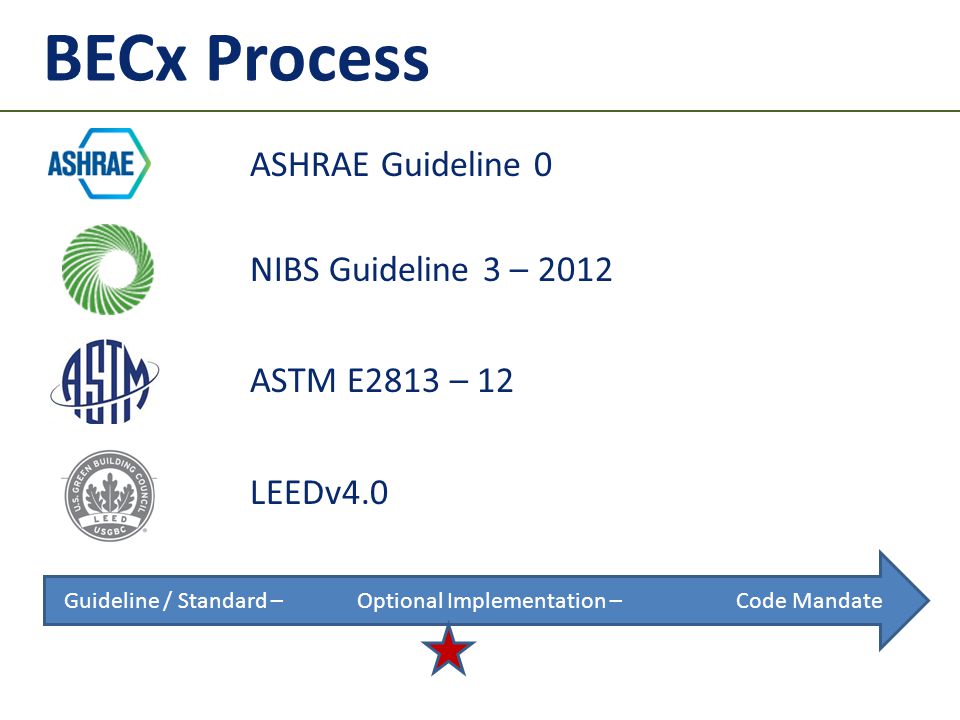 BECx Process

ASHRAE

ASHRAE Guideline 0

NIBS Guideline 3 – 2012

ASTM

ASTM E2813 – 12

U.S. GREEN BUILDING COUNCIL LEED USGBC

LEEDv4.0

Guideline / Standard – Optional Implementation – Code Mandate